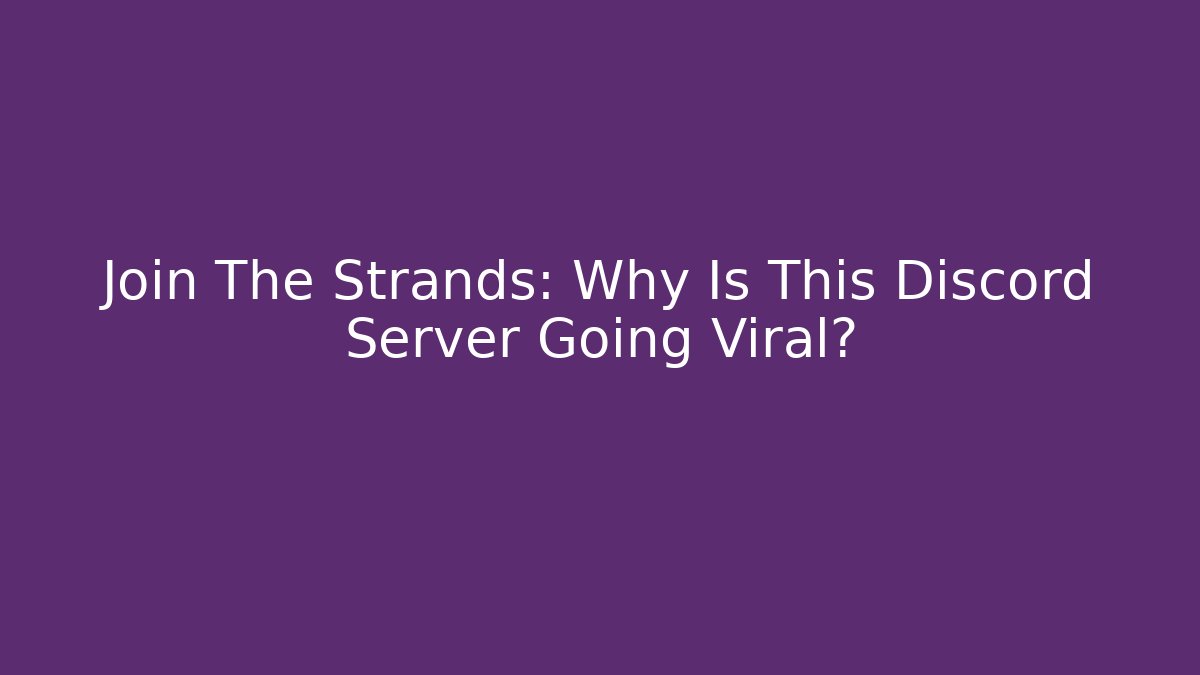 Join The Strands: Why Is This Discord Server Going Viral?